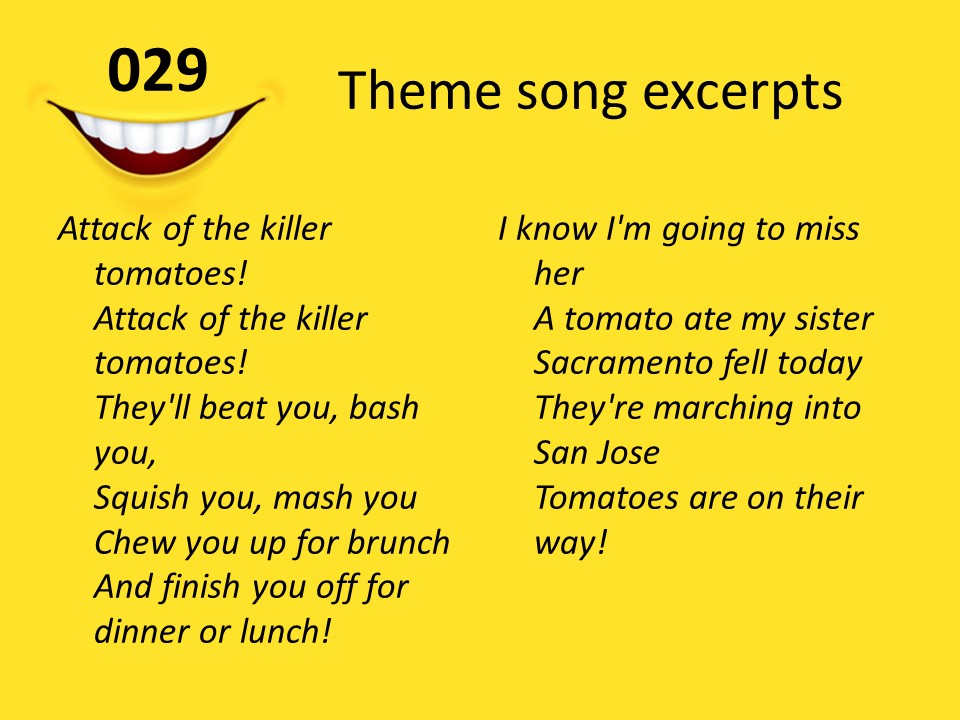 029

Theme song excerpts

Attack of the killer tomatoes!
Attack of the killer tomatoes!
They'll beat you, bash you,
Squish you, mash you
Chew you up for brunch
And finish you off for dinner or lunch!

I know I'm going to miss her
A tomato ate my sister
Sacramento fell today
They're marching into San Jose
Tomatoes are on their way!